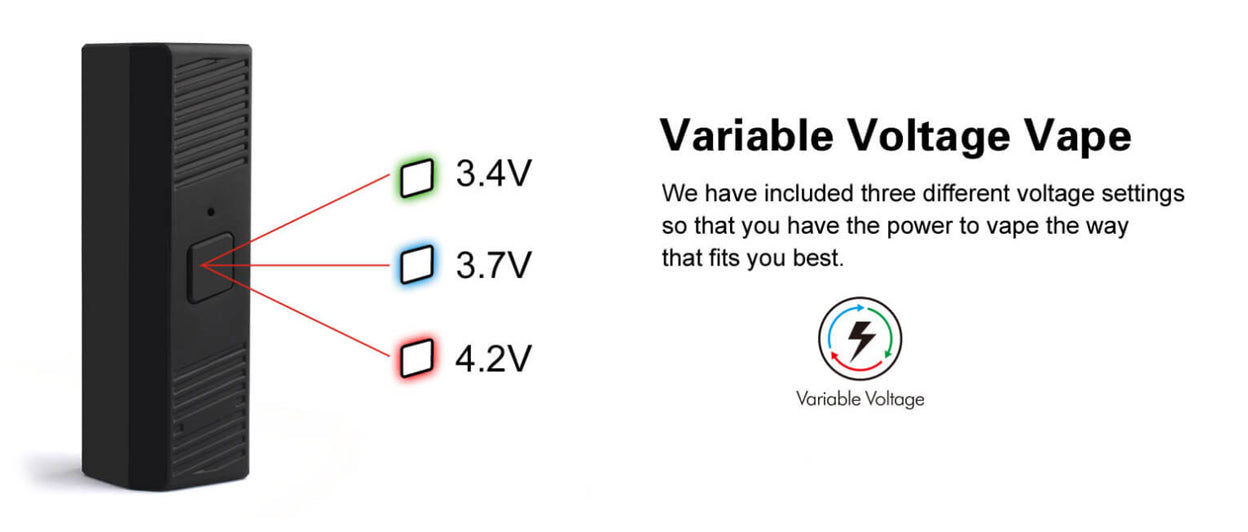 3.4V

3.7V

4.2V

Variable Voltage Vape

We have included three different voltage settings so that you have the power to vape the way that fits you best.

Variable Voltage